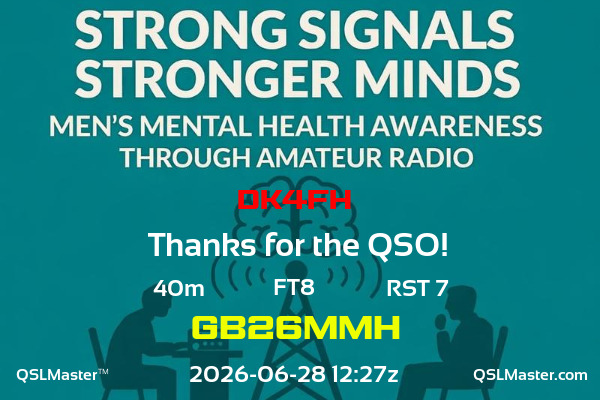 STRONG SIGNALS
STRONGER MINDS
MEN'S MENTAL HEALTH AWARENESS
THROUGH AMATEUR RADIO

DK4FH

Thanks for the QSO!

40m FT8 RST 7

GB26MMH

QSLMaster™ 2026-06-28 12:27z QSLMaster.com